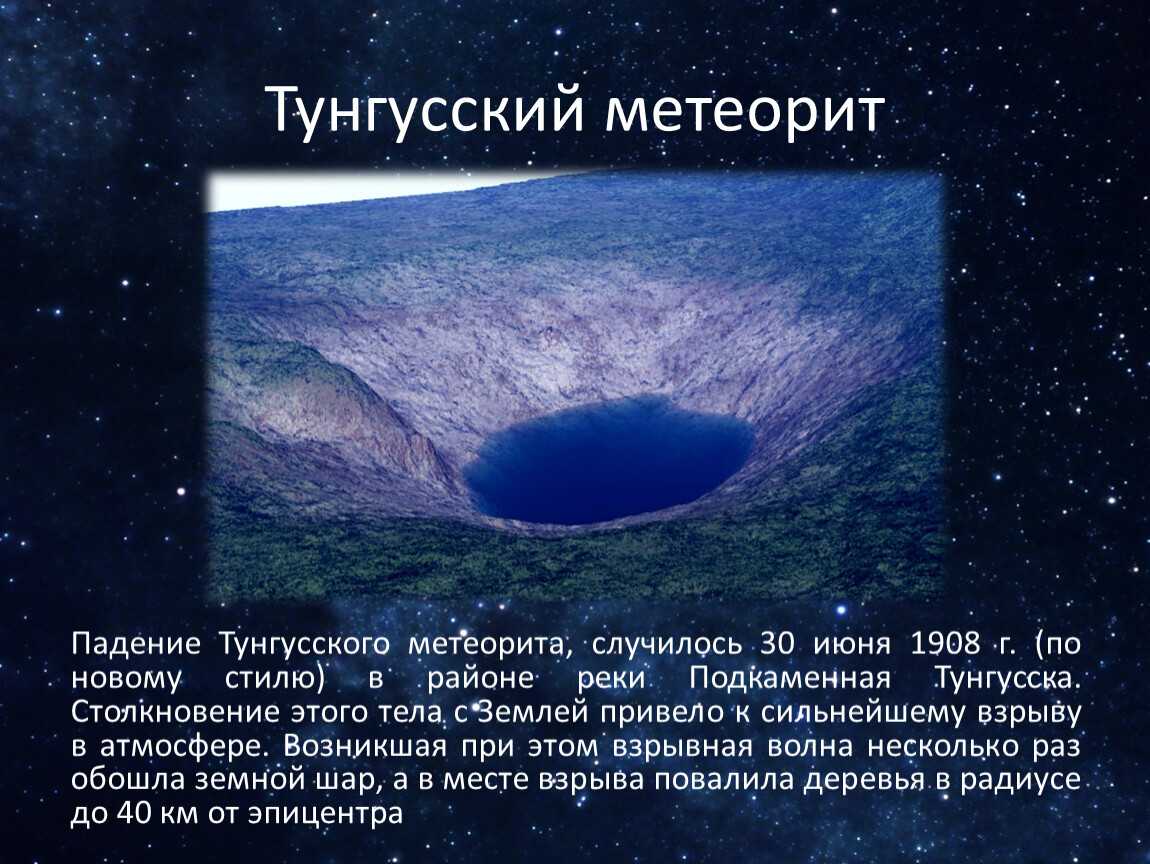 Тунгусский метеорит

Падение Тунгусского метеорита, случилось 30 июня 1908 г. (по новому стилю) в районе реки Подкаменная Тунгусска. Столкновение этого тела с Землей привело к сильнейшему взрыву в атмосфере. Возникшая при этом взрывная волна несколько раз обошла земной шар, а в месте взрыва повалила деревья в радиусе до 40 км от эпицентра